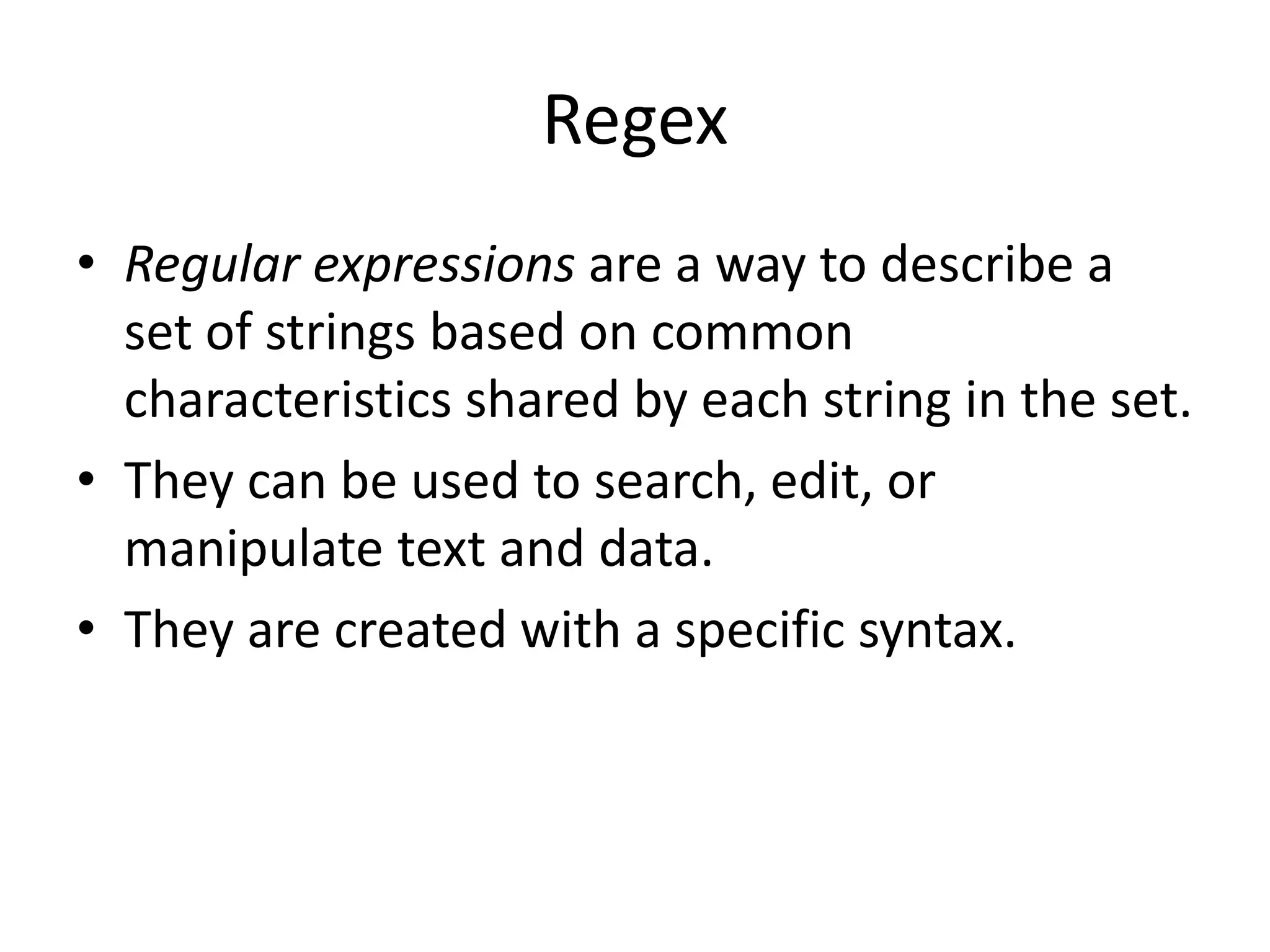 Regex

• Regular expressions are a way to describe a set of strings based on common characteristics shared by each string in the set.
• They can be used to search, edit, or manipulate text and data.
• They are created with a specific syntax.